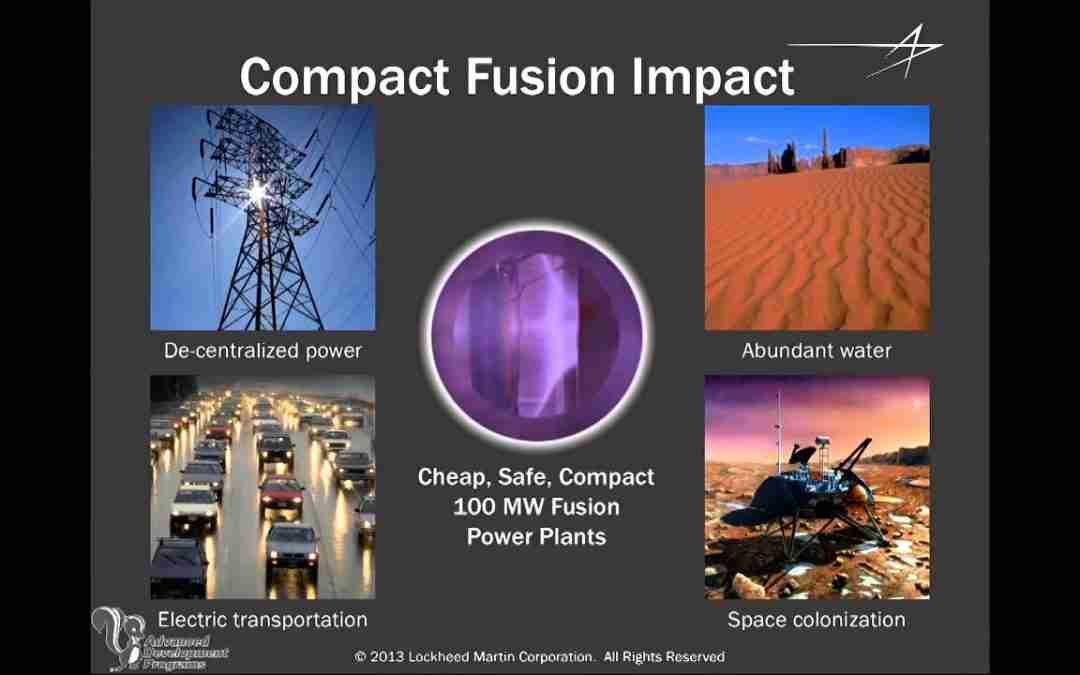 Compact Fusion Impact

De-centralized power

Abundant water

Cheap, Safe, Compact 100 MW Fusion Power Plants

Electric transportation

Space colonization

Advanced Development Programs

© 2013 Lockheed Martin Corporation. All Rights Reserved